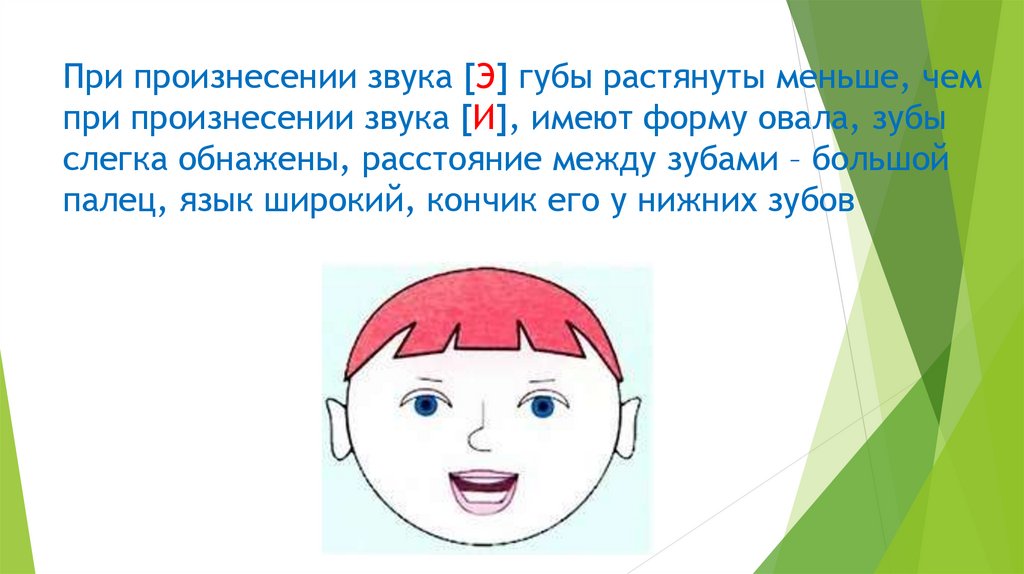 При произнесении звука [Э] губы растянуты меньше, чем при произнесении звука [И], имеют форму овала, зубы слегка обнажены, расстояние между зубами – большой палец, язык широкий, кончик его у нижних зубов